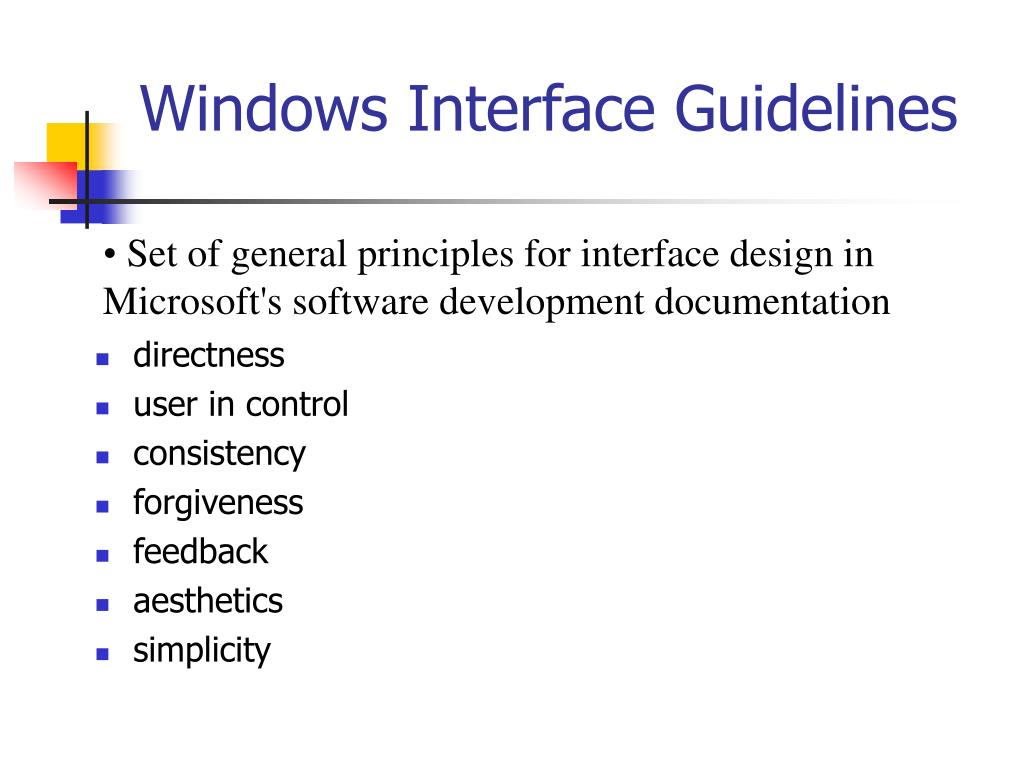 Windows Interface Guidelines

• Set of general principles for interface design in Microsoft's software development documentation

- directness
- user in control
- consistency
- forgiveness
- feedback
- aesthetics
- simplicity